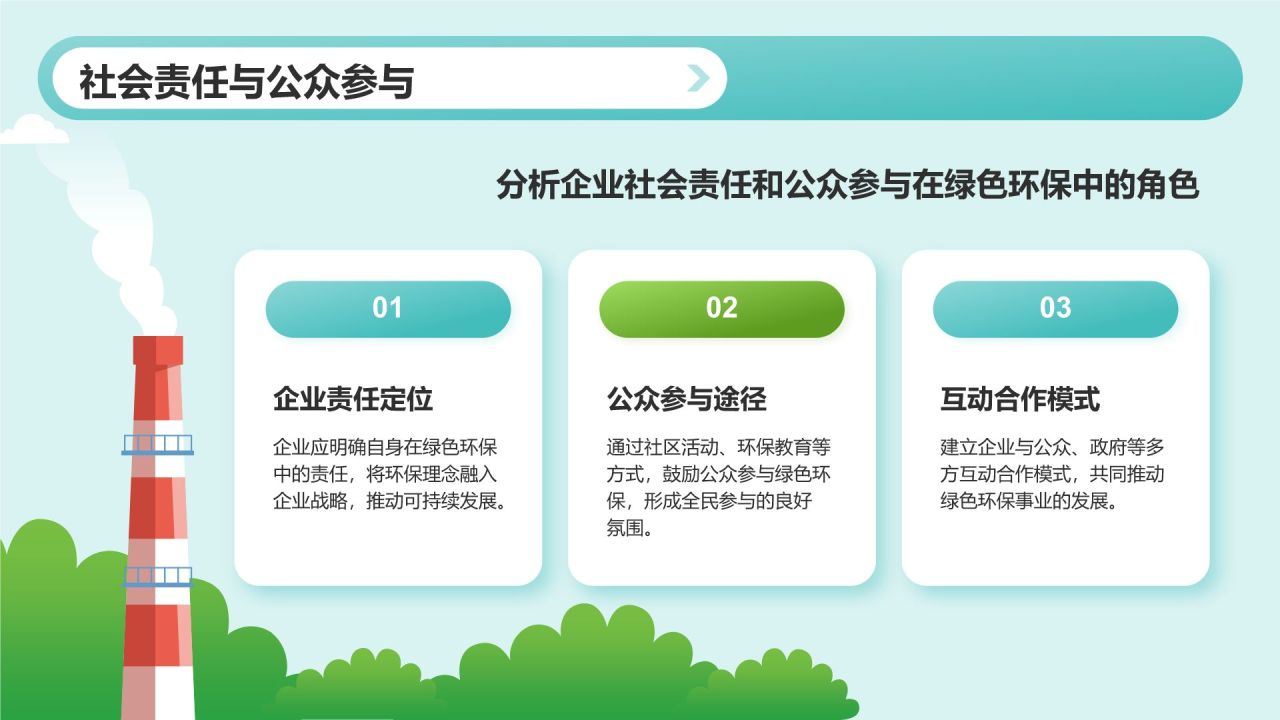 社会责任与公众参与

分析企业社会责任和公众参与在绿色环保中的角色

01

企业责任定位

企业应明确自身在绿色环保中的责任，将环保理念融入企业战略，推动可持续发展。

02

公众参与途径

通过社区活动、环保教育等方式，鼓励公众参与绿色环保，形成全民参与的良好氛围。

03

互动合作模式

建立企业与公众、政府等多方互动合作模式，共同推动绿色环保事业的发展。